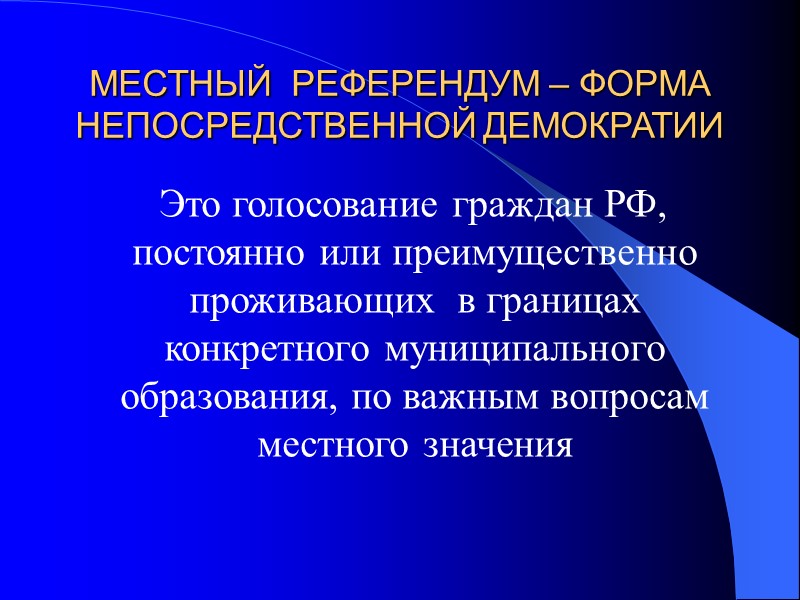 МЕСТНЫЙ РЕФЕРЕНДУМ – ФОРМА НЕПОСРЕДСТВЕННОЙ ДЕМОКРАТИИ

Это голосование граждан РФ, постоянно или преимущественно проживающих в границах конкретного муниципального образования, по важным вопросам местного значения